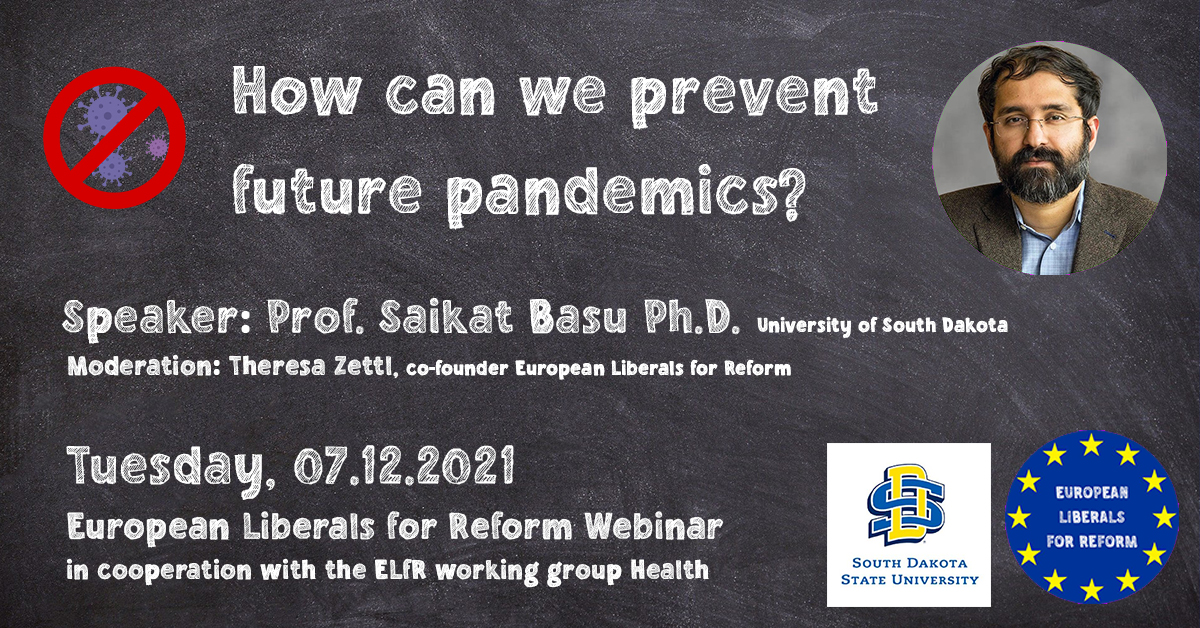 How can we prevent future pandemics?

Speaker: Prof. Saikat Basu Ph.D. University of South Dakota

Moderation: Theresa Zettl, co-founder European Liberals for Reform

Tuesday, 07.12.2021

European Liberals for Reform Webinar

in cooperation with the ELfR working group Health

SD

SOUTH DAKOTA STATE UNIVERSITY

EUROPEAN LIBERALS FOR REFORM